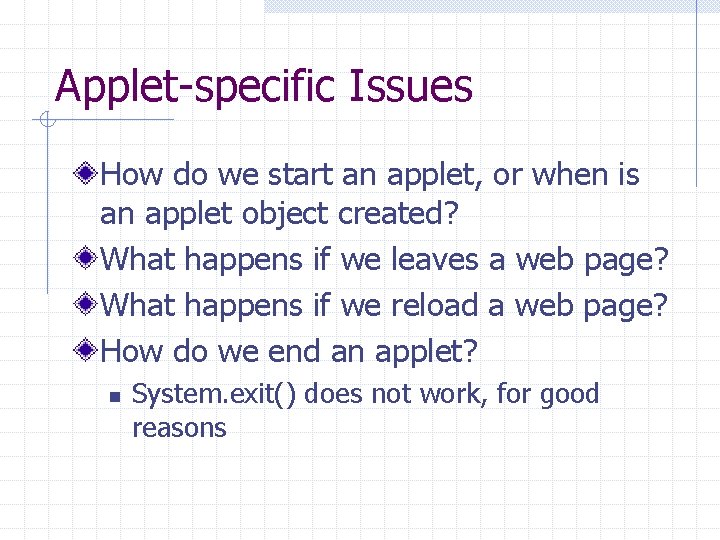 Applet-specific Issues

How do we start an applet, or when is an applet object created?

What happens if we leaves a web page?

What happens if we reload a web page?

How do we end an applet?

System.exit() does not work, for good reasons